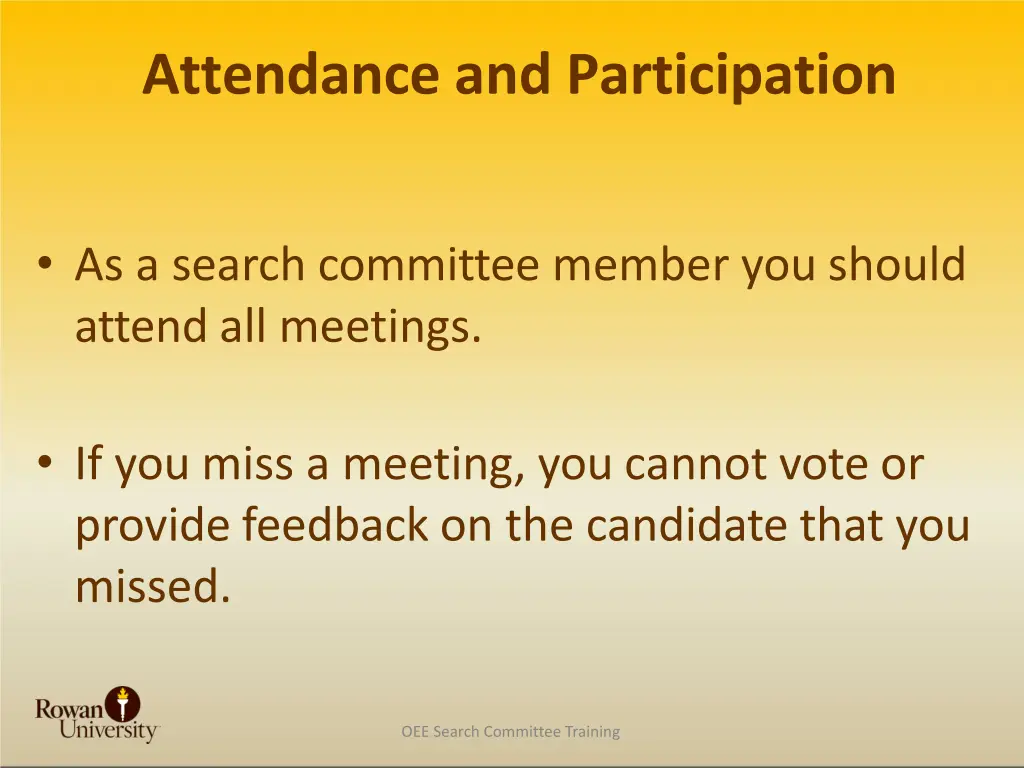 Attendance and Participation

• As a search committee member you should attend all meetings.

• If you miss a meeting, you cannot vote or provide feedback on the candidate that you missed.

Rowan University

OEE Search Committee Training